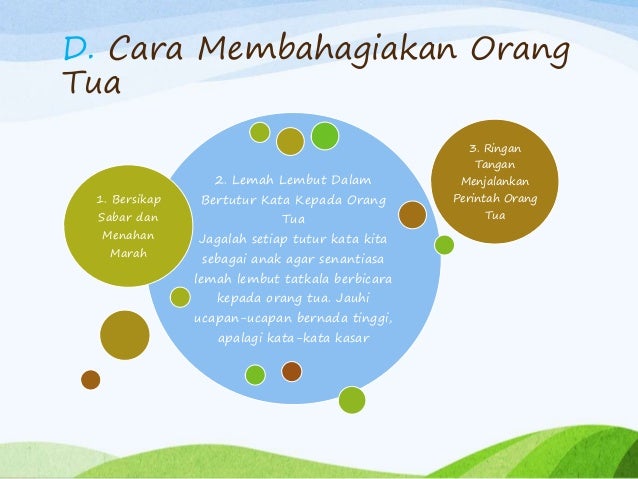 D. Cara Membahagiakan Orang Tua

1. Bersikap Sabar dan Menahan Marah

2. Lemah Lembut Dalam Bertutur Kata Kepada Orang Tua
Jagalah setiap tutur kata kita sebagai anak agar senantiasa lemah lembut tatkala berbicara kepada orang tua. Jauhi ucapan-ucapan bernada tinggi, apalagi kata-kata kasar

3. Ringan Tangan Menjalankan Perintah Orang Tua